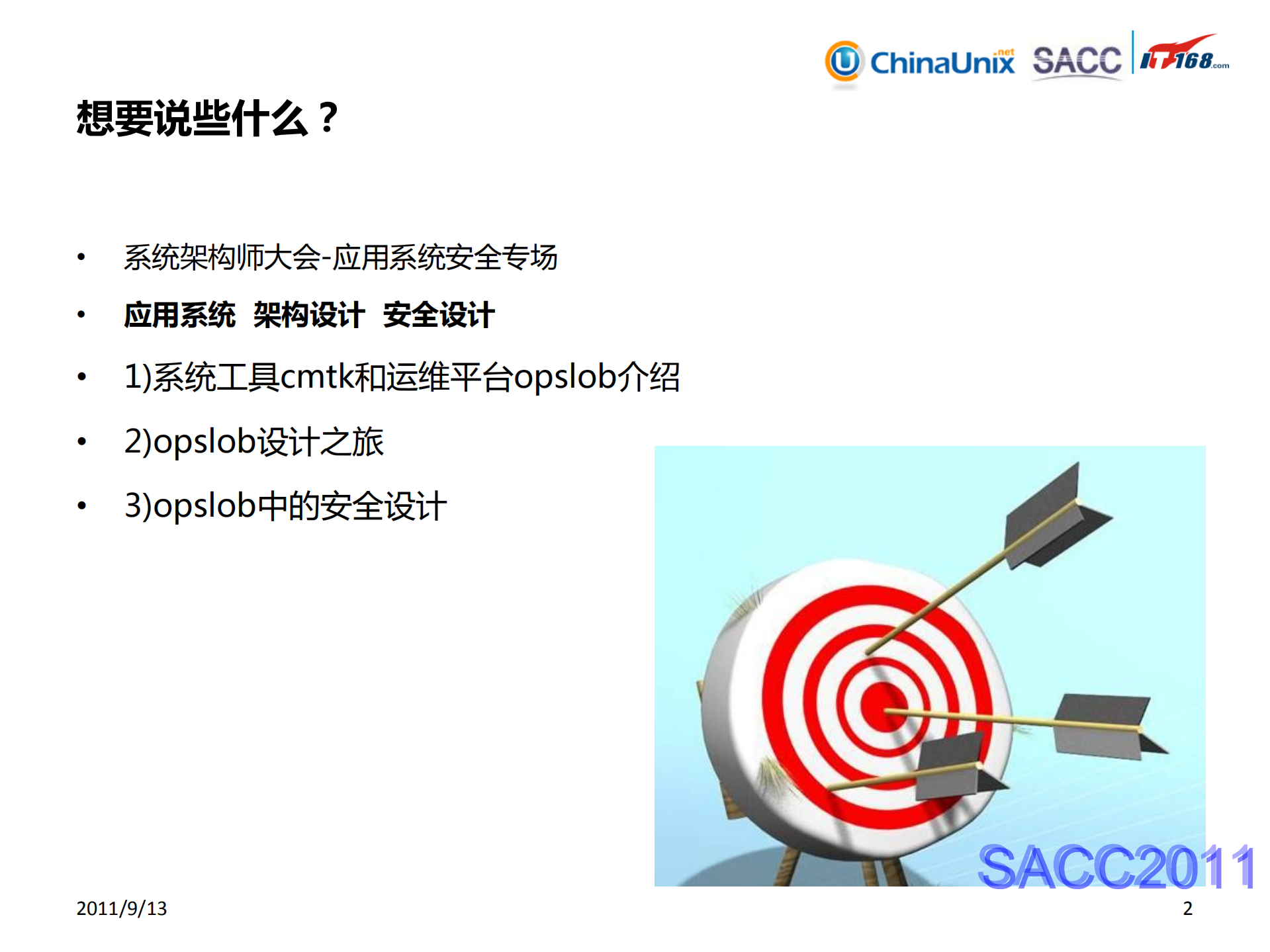 ChinaUnix.net SACC IT168.com

想要说些什么？

• 系统架构师大会-应用系统安全专场
• 应用系统 架构设计 安全设计
• 1)系统工具cmtk和运维平台opslob介绍
• 2)opslob设计之旅
• 3)opslob中的安全设计

SACC2011

2011/9/13

2